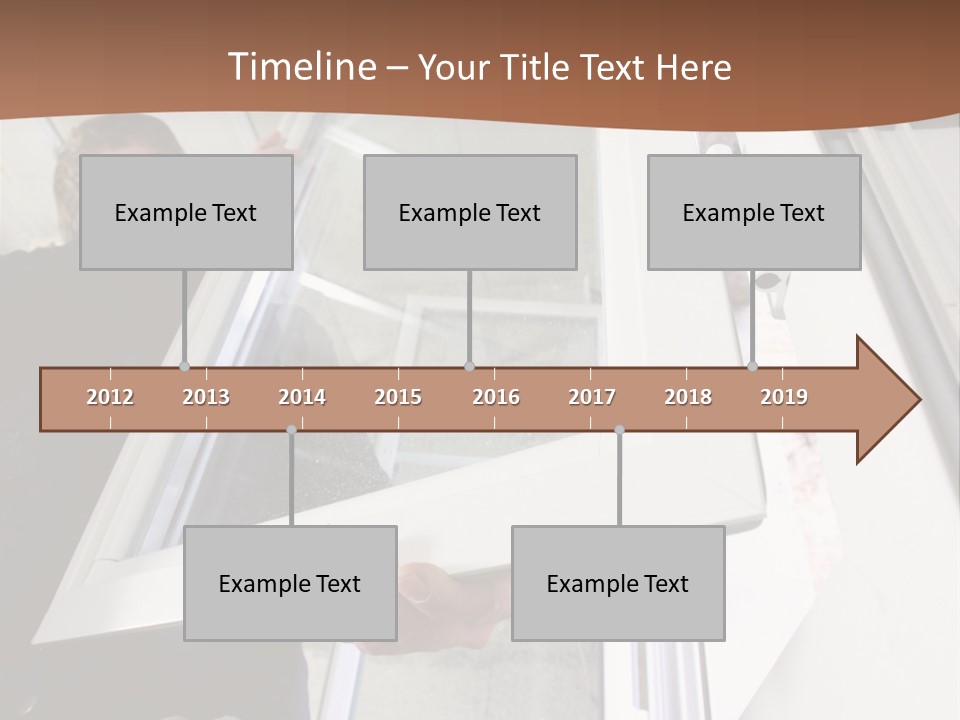 Timeline – Your Title Text Here

Example Text

Example Text

Example Text

2012 2013 2014 2015 2016 2017 2018 2019

Example Text

Example Text